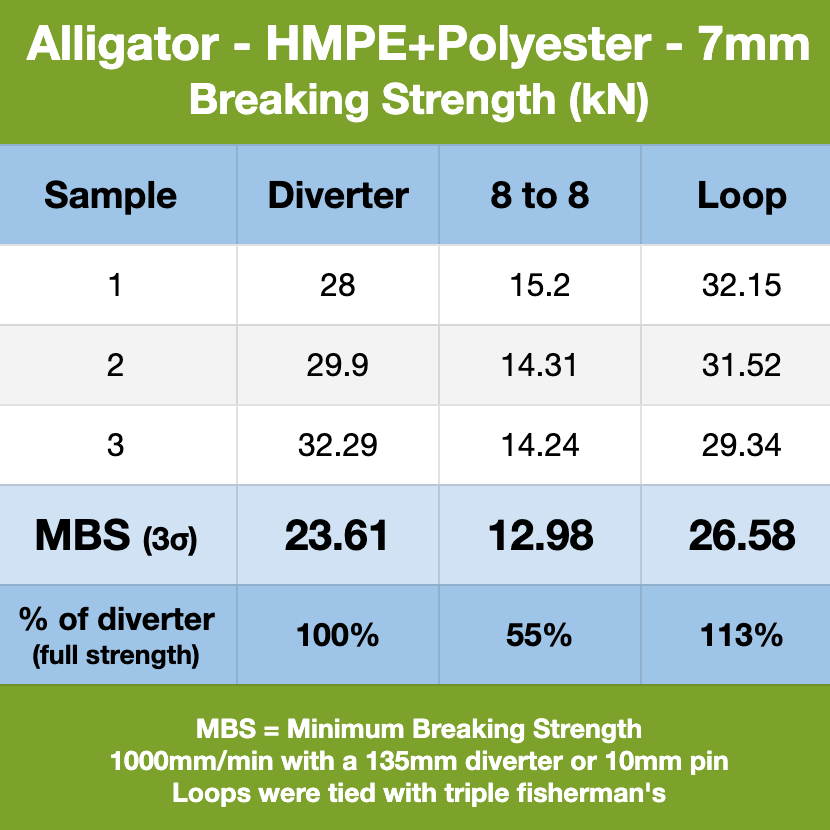 Alligator - HMPE+Polyester - 7mm
Breaking Strength (kN)

| Sample | Diverter | 8 to 8 | Loop |
|---|---|---|---|
| 1 | 28 | 15.2 | 32.15 |
| 2 | 29.9 | 14.31 | 31.52 |
| 3 | 32.29 | 14.24 | 29.34 |
| MBS (3σ) | 23.61 | 12.98 | 26.58 |
| % of diverter (full strength) | 100% | 55% | 113% |

MBS = Minimum Breaking Strength
1000mm/min with a 135mm diverter or 10mm pin
Loops were tied with triple fisherman's